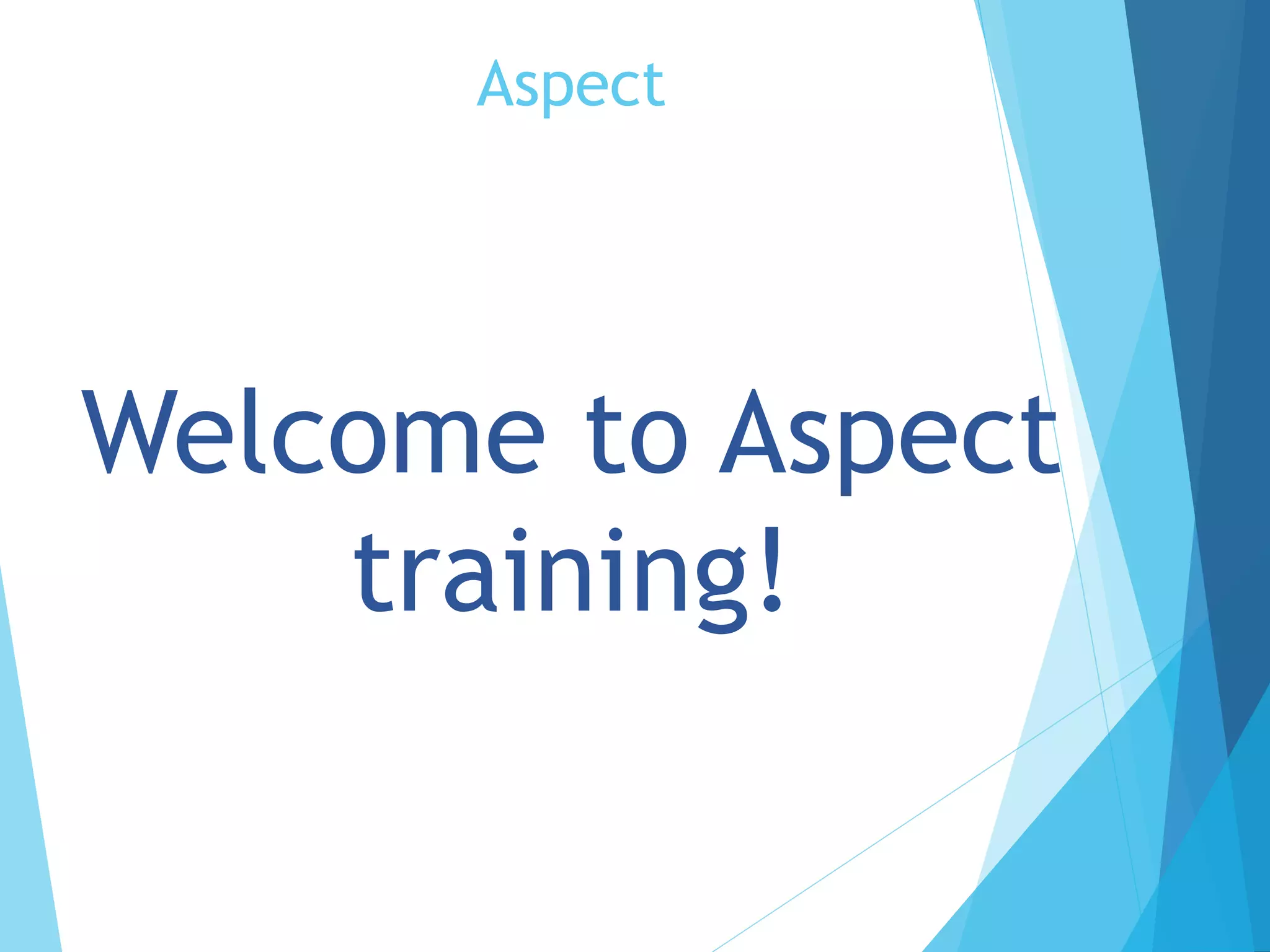 Aspect

Welcome to Aspect training!